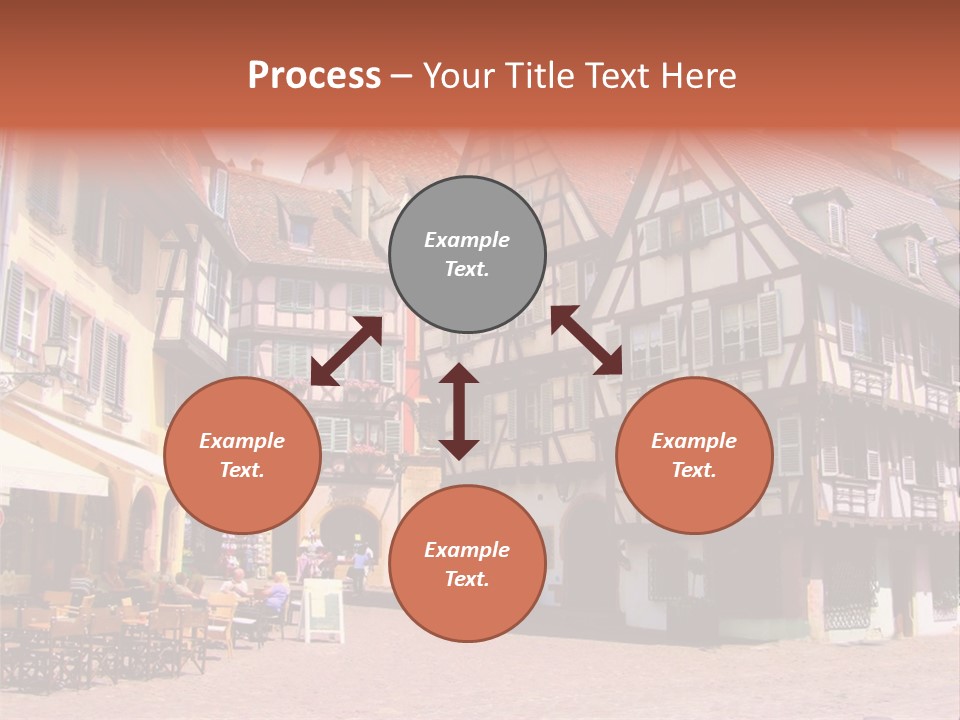 Process – Your Title Text Here

Example Text.

Example Text.

Example Text.

Example Text.